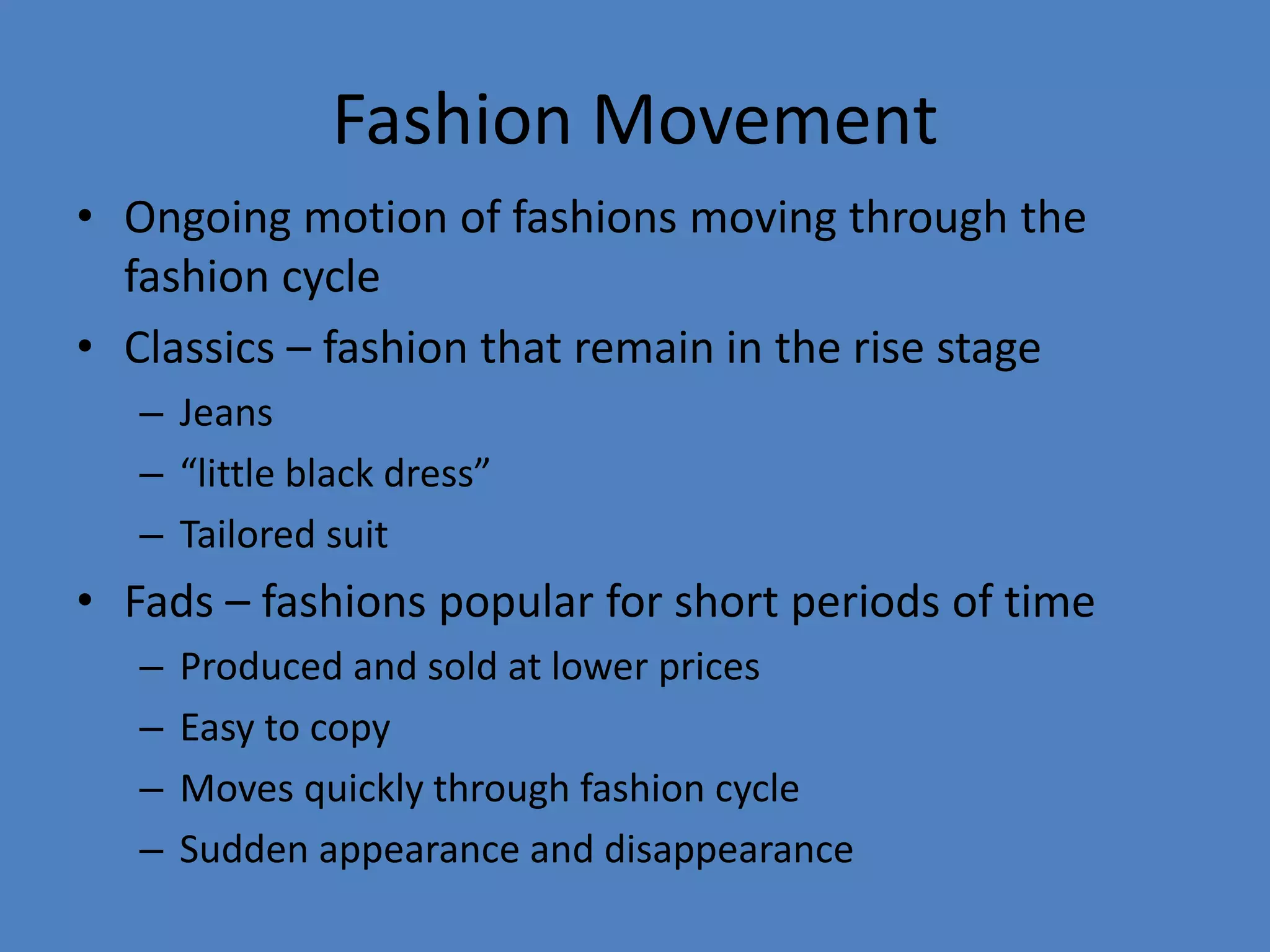 Fashion Movement

• Ongoing motion of fashions moving through the fashion cycle
• Classics – fashion that remain in the rise stage
  – Jeans
  – “little black dress”
  – Tailored suit
• Fads – fashions popular for short periods of time
  – Produced and sold at lower prices
  – Easy to copy
  – Moves quickly through fashion cycle
  – Sudden appearance and disappearance